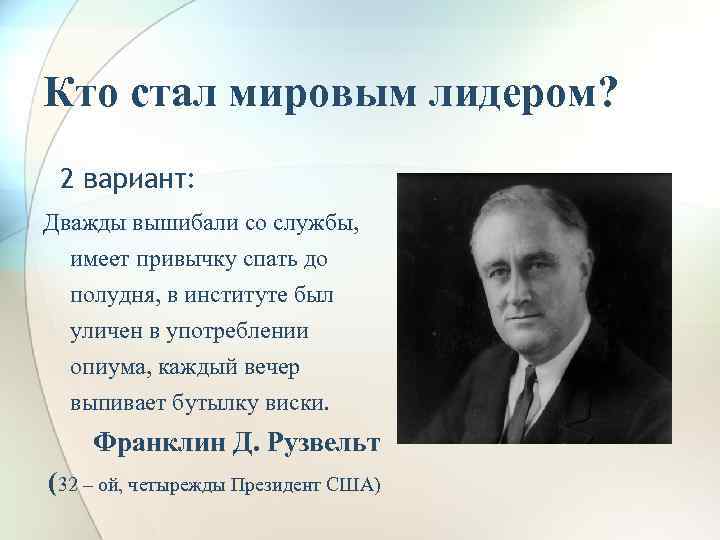 Кто стал мировым лидером?

2 вариант:

Дважды вышибали со службы, имеет привычку спать до полудня, в институте был уличен в употреблении опиума, каждый вечер выпивает бутылку виски.

Франклин Д. Рузвельт

(32 – ой, четырежды Президент США)